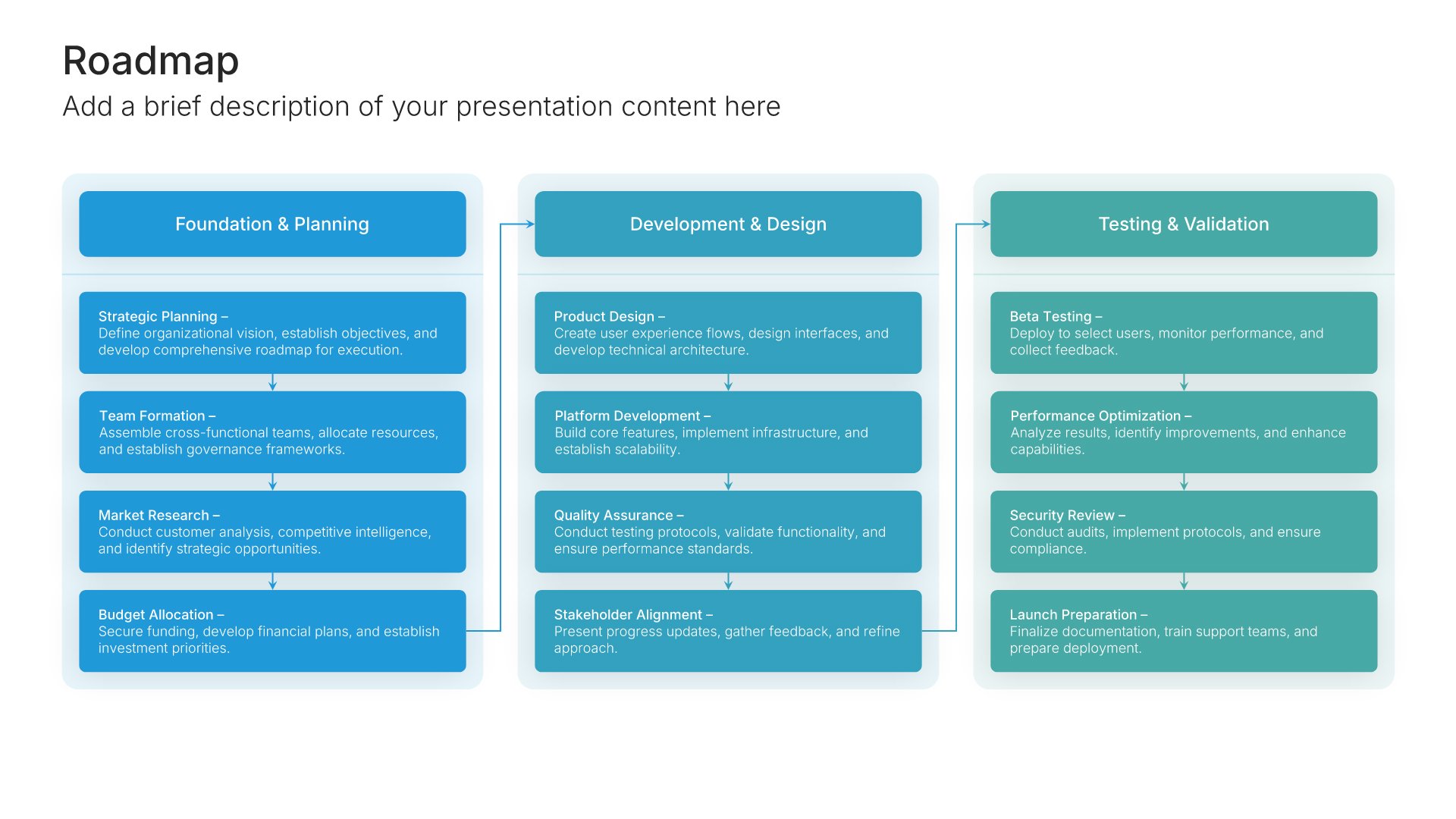 Roadmap

Add a brief description of your presentation content here

Foundation & Planning

Strategic Planning –
Define organizational vision, establish objectives, and develop comprehensive roadmap for execution.

Team Formation –
Assemble cross-functional teams, allocate resources, and establish governance frameworks.

Market Research –
Conduct customer analysis, competitive intelligence, and identify strategic opportunities.

Budget Allocation –
Secure funding, develop financial plans, and establish investment priorities.

Development & Design

Product Design –
Create user experience flows, design interfaces, and develop technical architecture.

Platform Development –
Build core features, implement infrastructure, and establish scalability.

Quality Assurance –
Conduct testing protocols, validate functionality, and ensure performance standards.

Stakeholder Alignment –
Present progress updates, gather feedback, and refine approach.

Testing & Validation

Beta Testing –
Deploy to select users, monitor performance, and collect feedback.

Performance Optimization –
Analyze results, identify improvements, and enhance capabilities.

Security Review –
Conduct audits, implement protocols, and ensure compliance.

Launch Preparation –
Finalize documentation, train support teams, and prepare deployment.